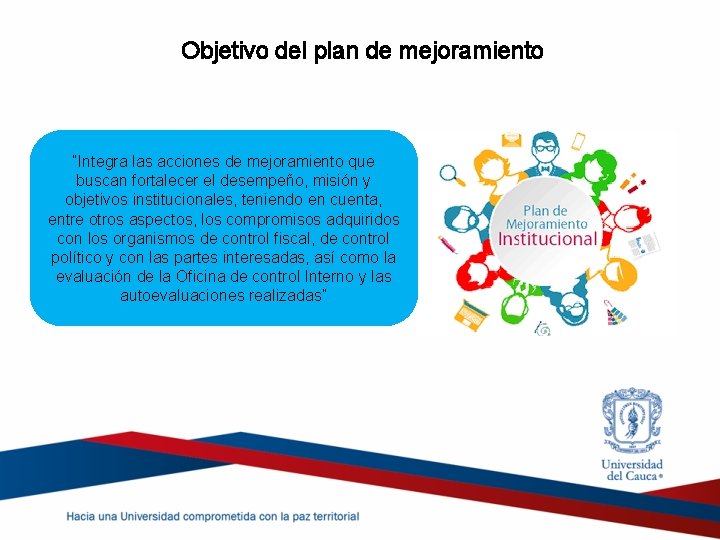 Objetivo del plan de mejoramiento

"Integra las acciones de mejoramiento que buscan fortalecer el desempeño, misión y objetivos institucionales, teniendo en cuenta, entre otros aspectos, los compromisos adquiridos con los organismos de control fiscal, de control político y con las partes interesadas, así como la evaluación de la Oficina de control Interno y las autoevaluaciones realizadas"

Plan de Mejoramiento Institucional

Universidad del Cauca

Hacia una Universidad comprometida con la paz territorial